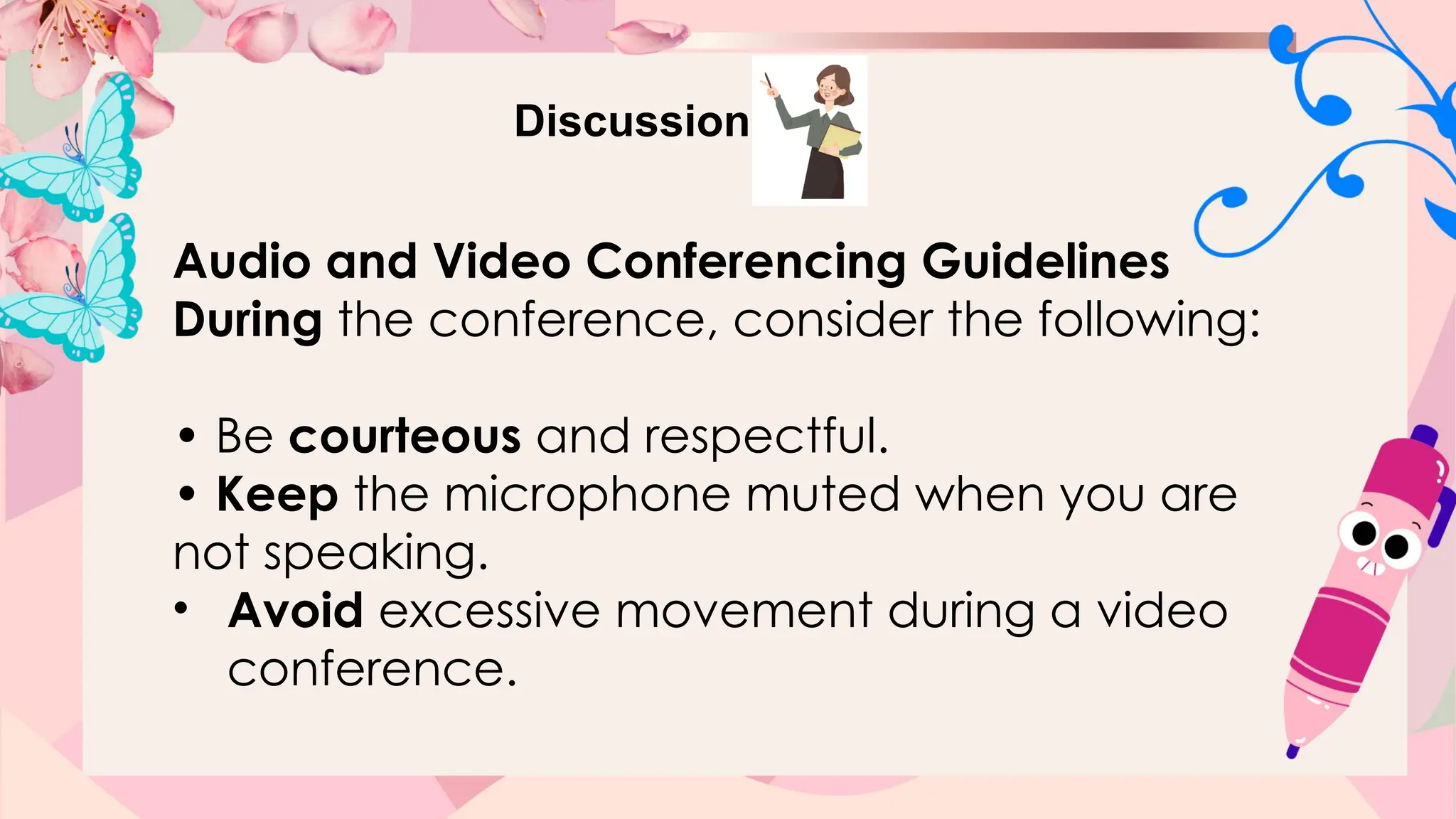 Discussion

Audio and Video Conferencing Guidelines
During the conference, consider the following:

• Be courteous and respectful.
• Keep the microphone muted when you are not speaking.
• Avoid excessive movement during a video conference.